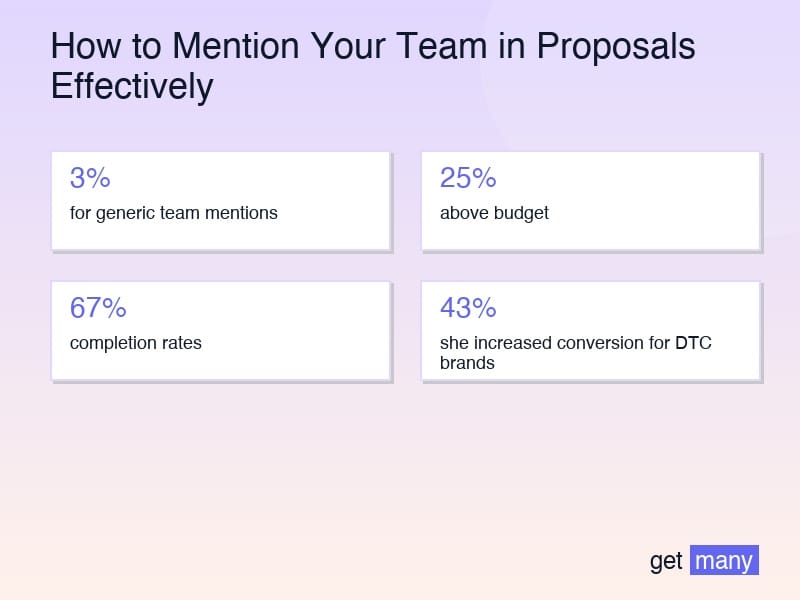 How to Mention Your Team in Proposals Effectively

3%
for generic team mentions

25%
above budget

67%
completion rates

43%
she increased conversion for DTC brands

get many